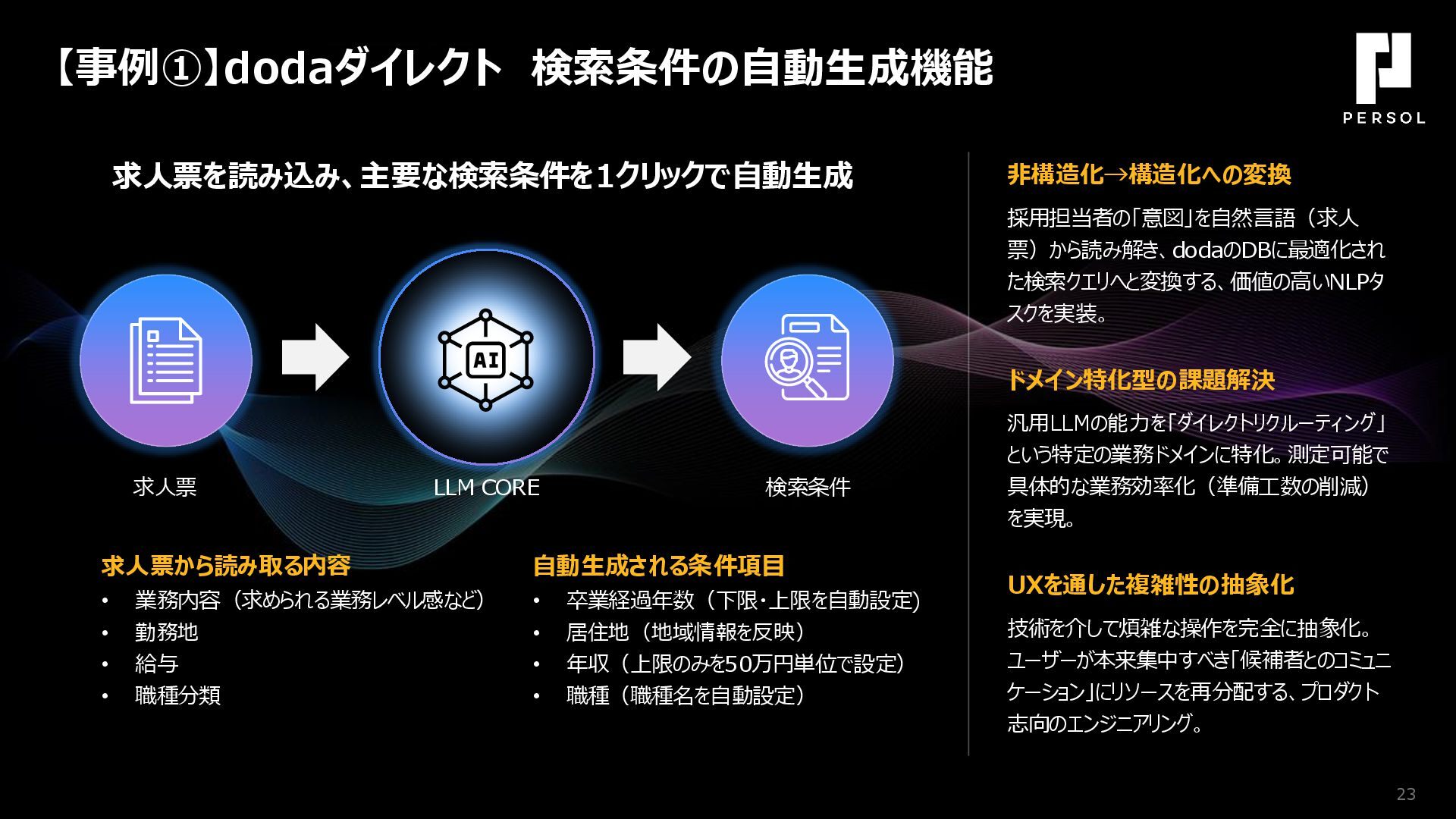 【事例①】dodaダイレクト　検索条件の自動生成機能

PERSOL

求人票を読み込み、主要な検索条件を１クリックで自動生成

AI

求人票

LLM CORE

検索条件

求人票から読み取る内容
• 業務内容（求められる業務レベル感など）
• 勤務地
• 給与
• 職種分類

自動生成される条件項目
• 卒業経過年数（下限・上限を自動設定）
• 居住地（地域情報を反映）
• 年収（上限のみを50万円単位で設定）
• 職種（職種名を自動設定）

非構造化→構造化への変換

採用担当者の「意図」を自然言語（求人票）から読み解き、dodaのDBに最適化された検索クエリへと変換する、価値の高いNLPタスクを実装。

ドメイン特化型の課題解決

汎用LLMの能力を「ダイレクトリクルーティング」という特定の業務ドメインに特化。測定可能で具体的な業務効率化（準備工数の削減）を実現。

UXを通した複雑性の抽象化

技術を介して煩雑な操作を完全に抽象化。ユーザーが本来集中すべき「候補者とのコミュニケーション」にリソースを再分配する、プロダクト志向のエンジニアリング。

23